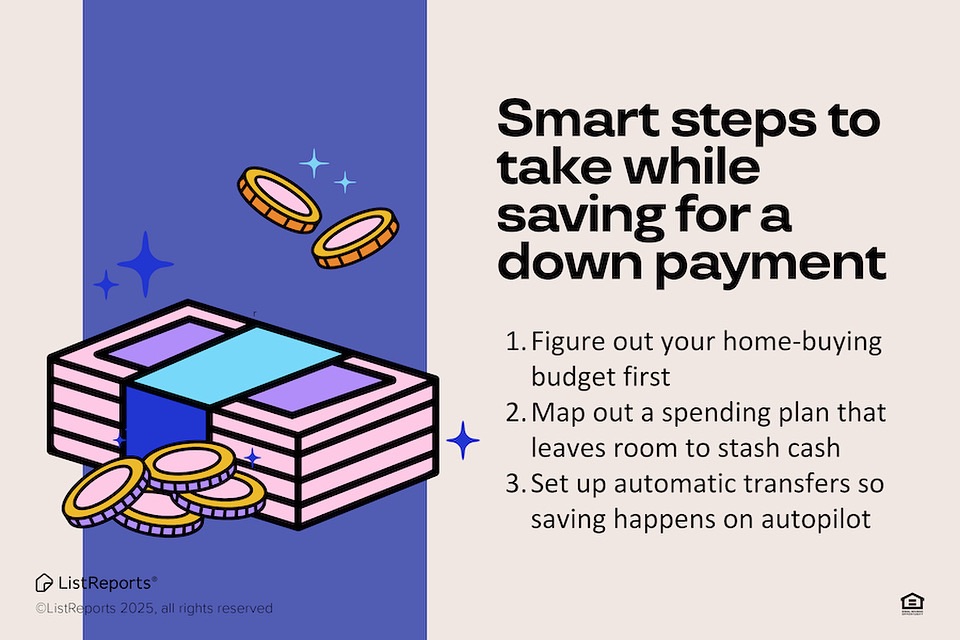 Smart steps to take while saving for a down payment

1. Figure out your home-buying budget first
2. Map out a spending plan that leaves room to stash cash
3. Set up automatic transfers so saving happens on autopilot

ListReports®
©ListReports 2025, all rights reserved